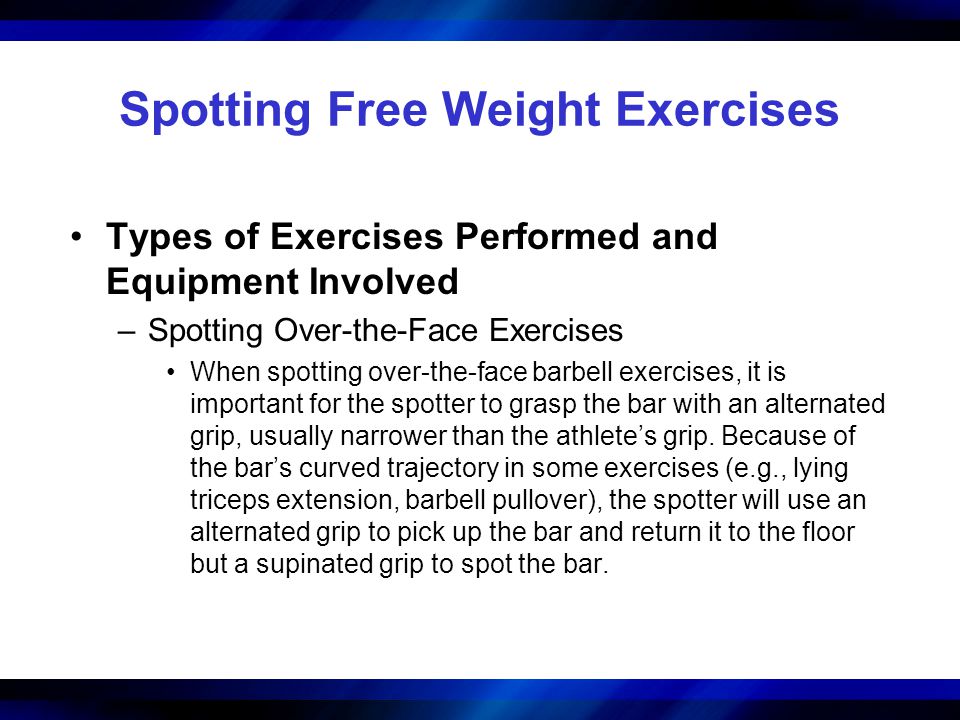 Spotting Free Weight Exercises

• Types of Exercises Performed and Equipment Involved

– Spotting Over-the-Face Exercises

• When spotting over-the-face barbell exercises, it is important for the spotter to grasp the bar with an alternated grip, usually narrower than the athlete’s grip. Because of the bar’s curved trajectory in some exercises (e.g., lying triceps extension, barbell pullover), the spotter will use an alternated grip to pick up the bar and return it to the floor but a supinated grip to spot the bar.